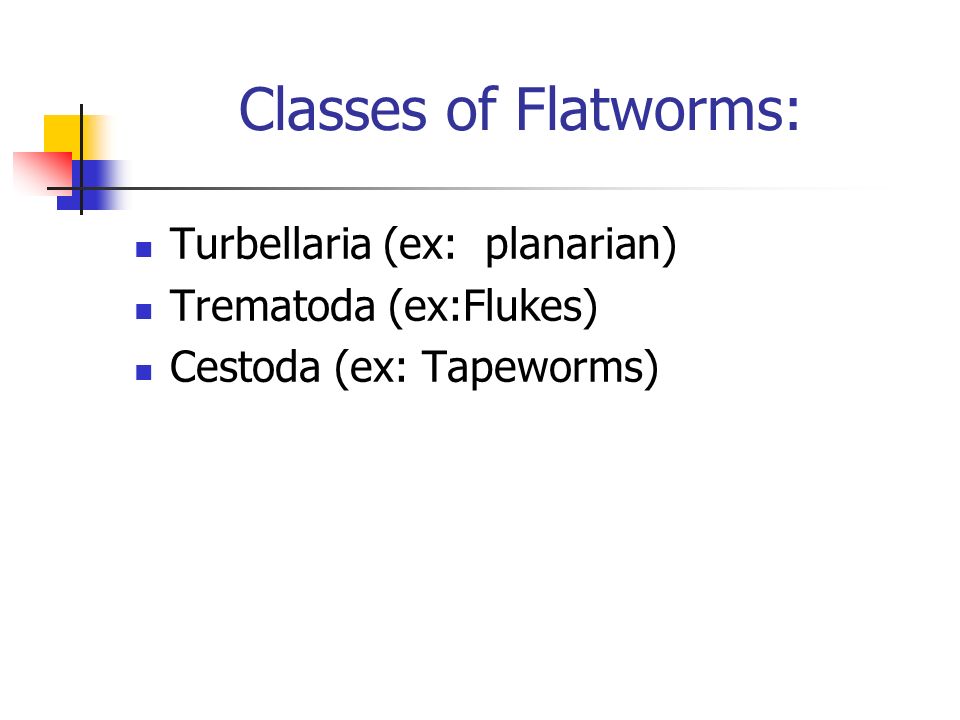 Classes of Flatworms:

- Turbellaria (ex: planarian)
- Trematoda (ex:Flukes)
- Cestoda (ex: Tapeworms)